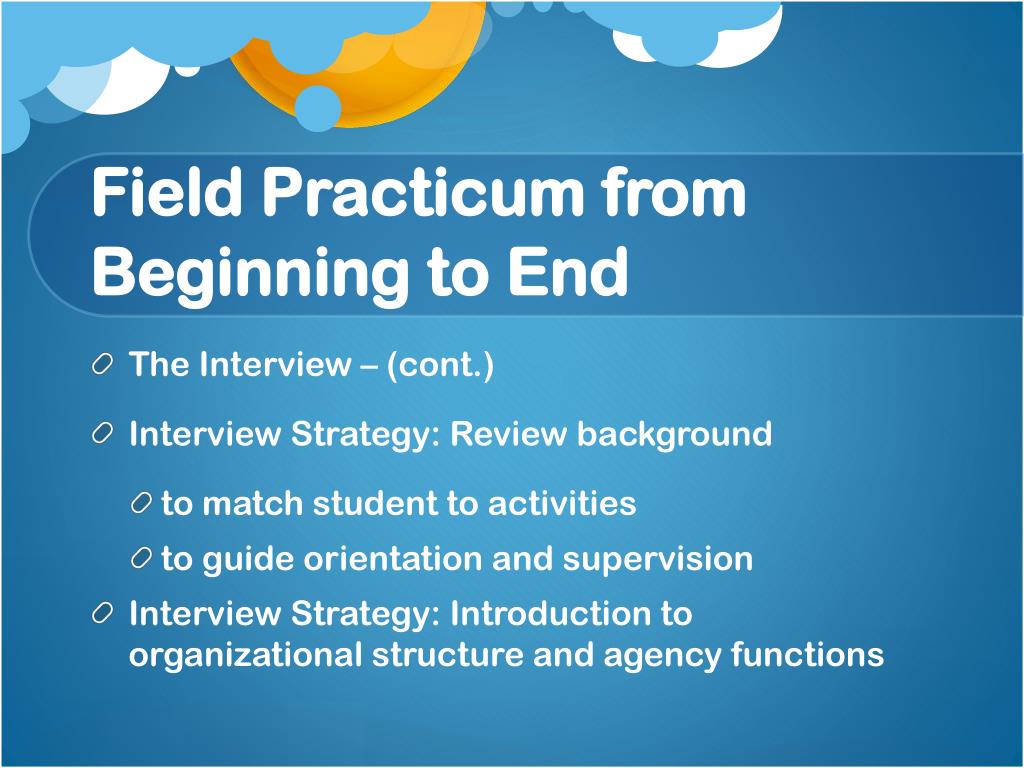 Field Practicum from Beginning to End

The Interview – (cont.)

Interview Strategy: Review background

to match student to activities

to guide orientation and supervision

Interview Strategy: Introduction to organizational structure and agency functions